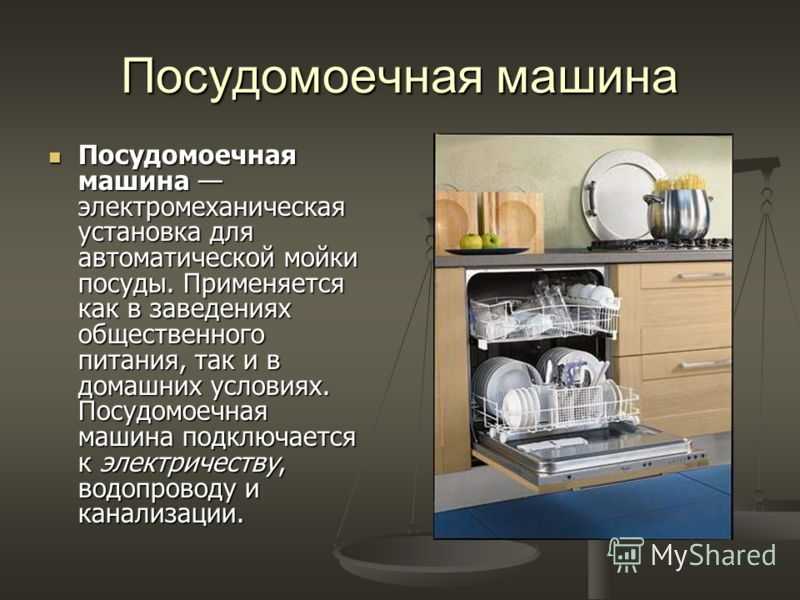 Посудомоечная машина

Посудомоечная машина — электромеханическая установка для автоматической мойки посуды. Применяется как в заведениях общественного питания, так и в домашних условиях. Посудомоечная машина подключается к электричеству, водопроводу и канализации.

MyShared